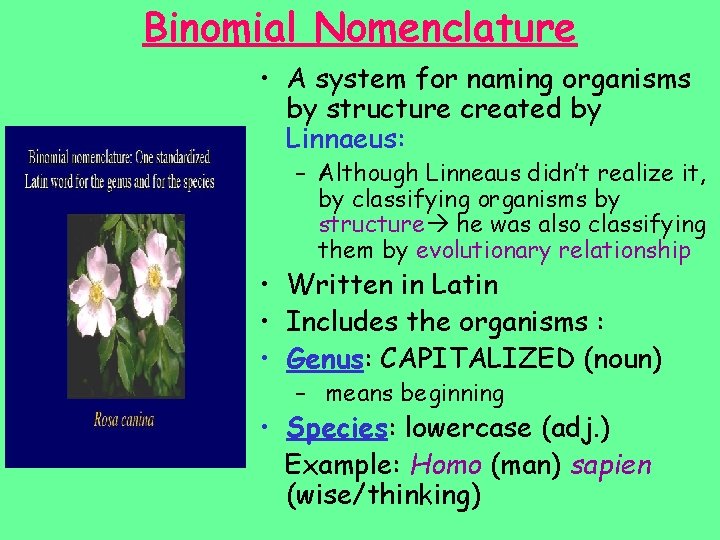 Binomial Nomenclature

Binomial nomenclature: One standardized Latin word for the genus and for the species

Rosa canina

• A system for naming organisms by structure created by Linnaeus:
– Although Linneaus didn't realize it, by classifying organisms by structure→ he was also classifying them by evolutionary relationship
• Written in Latin
• Includes the organisms :
• Genus: CAPITALIZED (noun)
– means beginning
• Species: lowercase (adj.)
Example: Homo (man) sapien (wise/thinking)